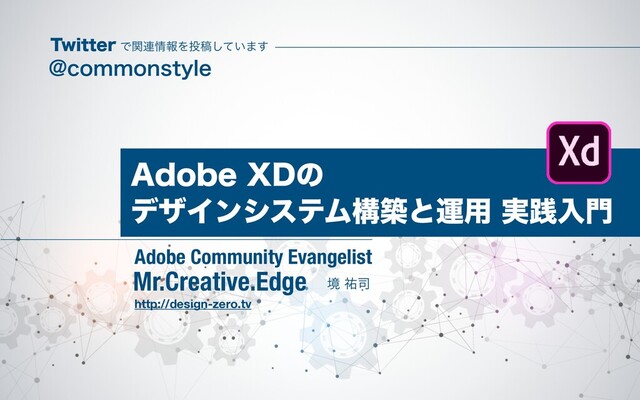 Twitter で関連情報を投稿しています
@commonstyle

Xd

Adobe XDの
デザインシステム構築と運用 実践入門

Adobe Community Evangelist
Mr.Creative.Edge 境 祐司
http://design-zero.tv